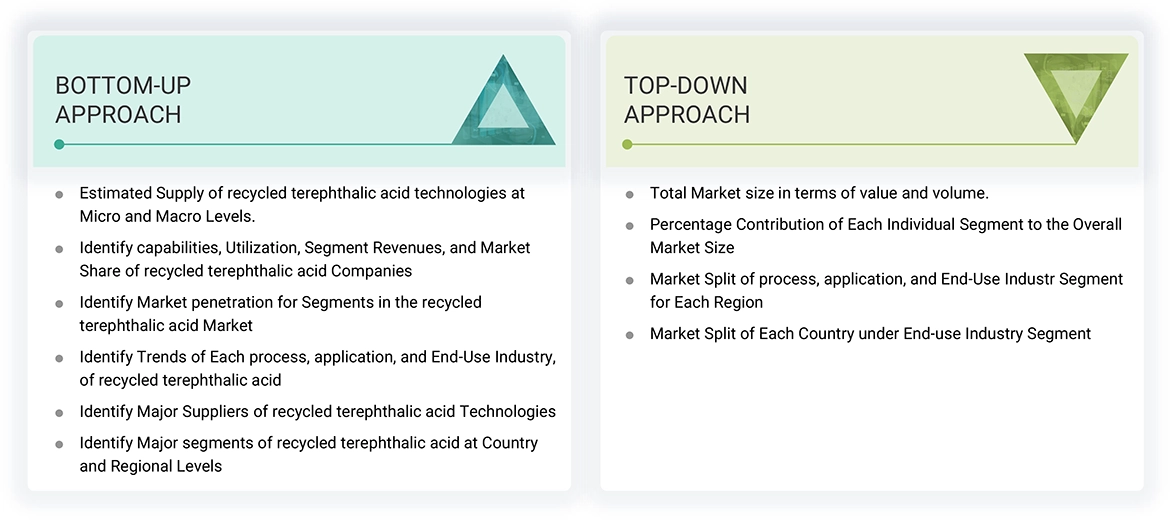 BOTTOM-UP APPROACH

- Estimated Supply of recycled terephthalic acid technologies at Micro and Macro Levels.
- Identify capabilities, Utilization, Segment Revenues, and Market Share of recycled terephthalic acid Companies
- Identify Market penetration for Segments in the recycled terephthalic acid Market
- Identify Trends of Each process, application, and End-Use Industry, of recycled terephthalic acid
- Identify Major Suppliers of recycled terephthalic acid Technologies
- Identify Major segments of recycled terephthalic acid at Country and Regional Levels

TOP-DOWN APPROACH

- Total Market size in terms of value and volume.
- Percentage Contribution of Each Individual Segment to the Overall Market Size
- Market Split of process, application, and End-Use Industr Segment for Each Region
- Market Split of Each Country under End-use Industry Segment